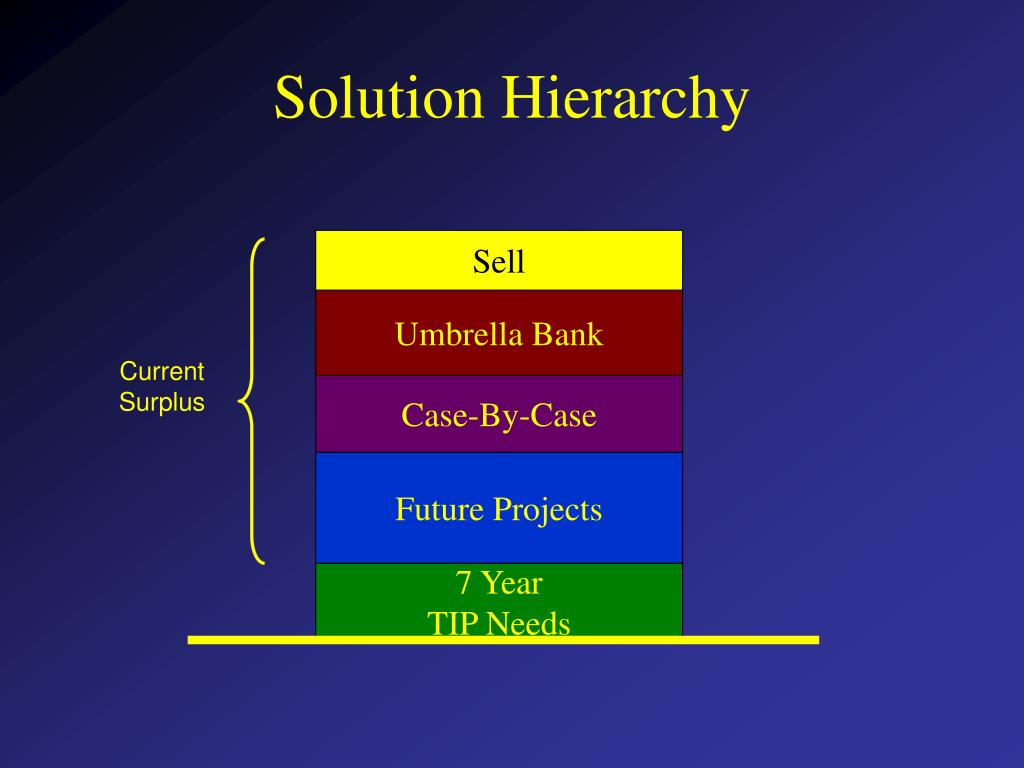 Solution Hierarchy

Current Surplus

Sell

Umbrella Bank

Case-By-Case

Future Projects

7 Year
TIP Needs